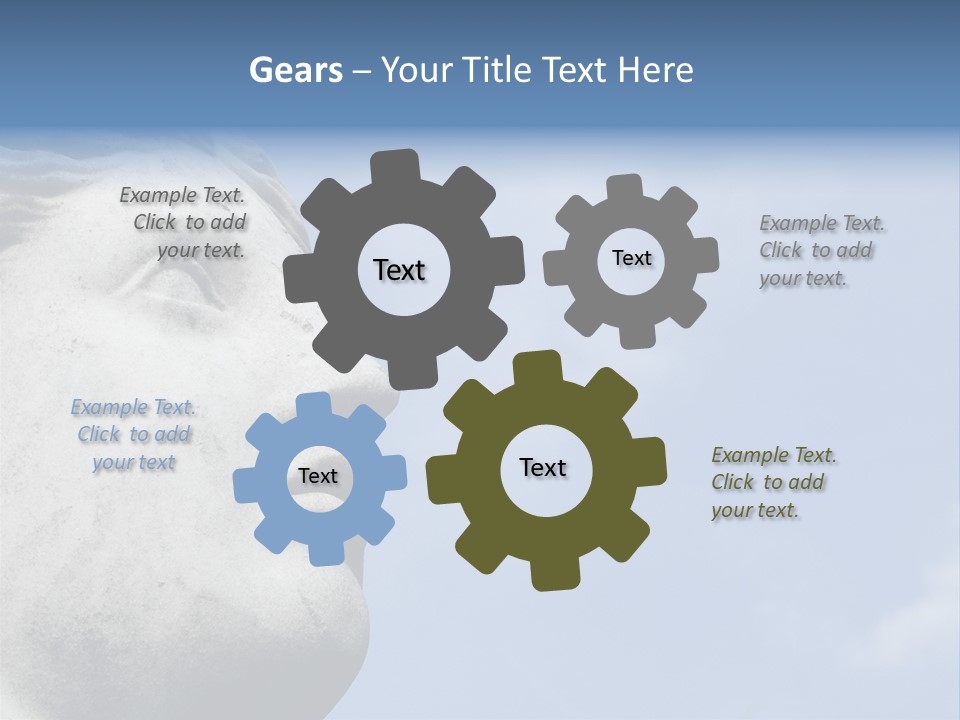 Gears – Your Title Text Here

Example Text. Click to add your text.

Text

Text

Example Text. Click to add your text.

Example Text. Click to add your text

Text

Text

Example Text. Click to add your text.